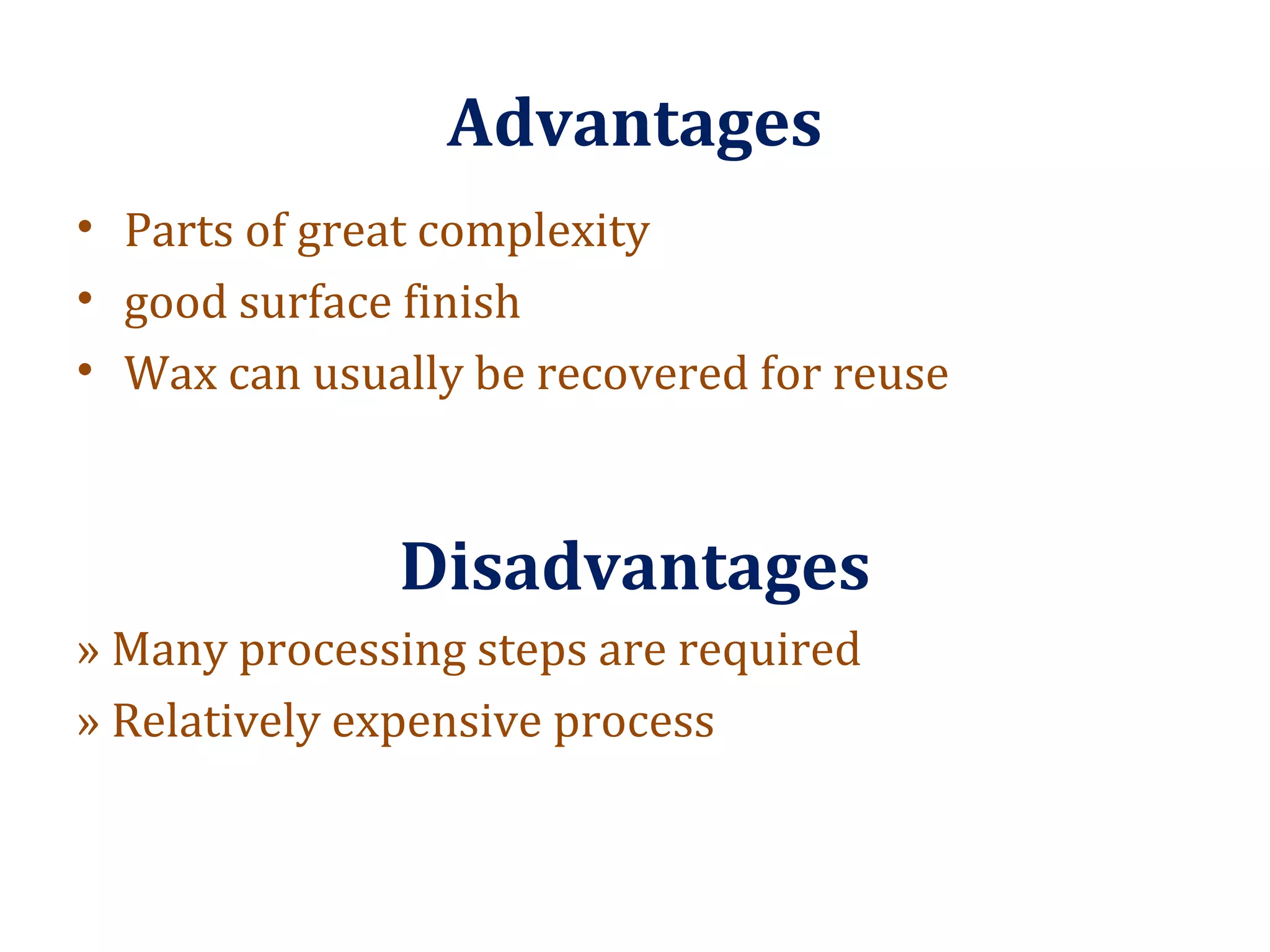 Advantages

• Parts of great complexity
• good surface finish
• Wax can usually be recovered for reuse

Disadvantages

» Many processing steps are required
» Relatively expensive process